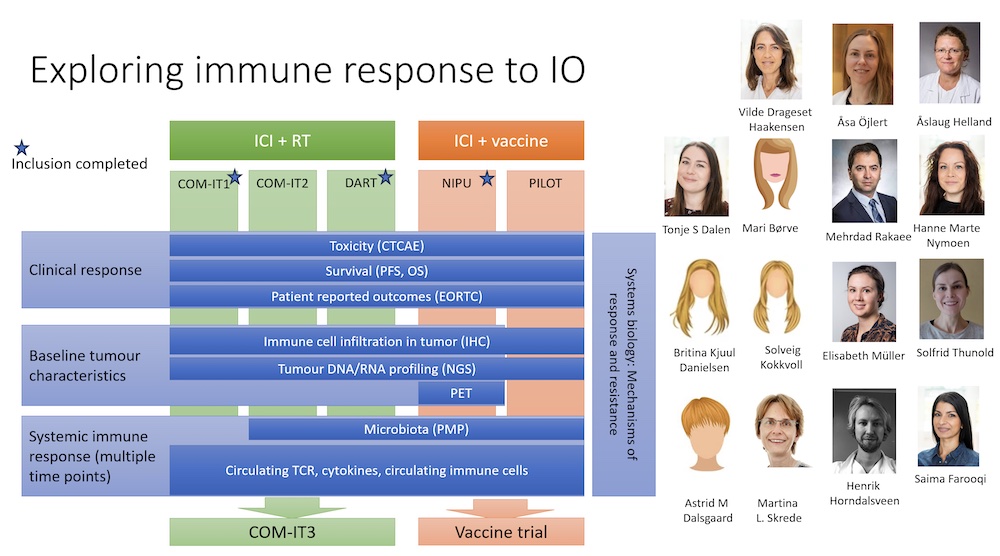 Exploring immune response to IO

Inclusion completed

ICI + RT

ICI + vaccine

COM-IT1

COM-IT2

DART

NIPU

PILOT

Clinical response

Toxicity (CTCAE)

Survival (PFS, OS)

Patient reported outcomes (EORTC)

Baseline tumour characteristics

Immune cell infiltration in tumor (IHC)

Tumour DNA/RNA profiling (NGS)

PET

Systemic immune response (multiple time points)

Microbiota (PMP)

Circulating TCR, cytokines, circulating immune cells

Systems biology: Mechanisms of response and resistance

COM-IT3

Vaccine trial

Vilde Drageset Haakensen

Åsa Öjlert

Åslaug Helland

Tonje S Dalen

Mari Børve

Mehrdad Rakaee

Hanne Marte Nymoen

Britina Kjuul Danielsen

Solveig Kokkvoll

Elisabeth Müller

Solfrid Thunold

Astrid M Dalsgaard

Martina L. Skrede

Henrik Horndalsveen

Saima Farooqi